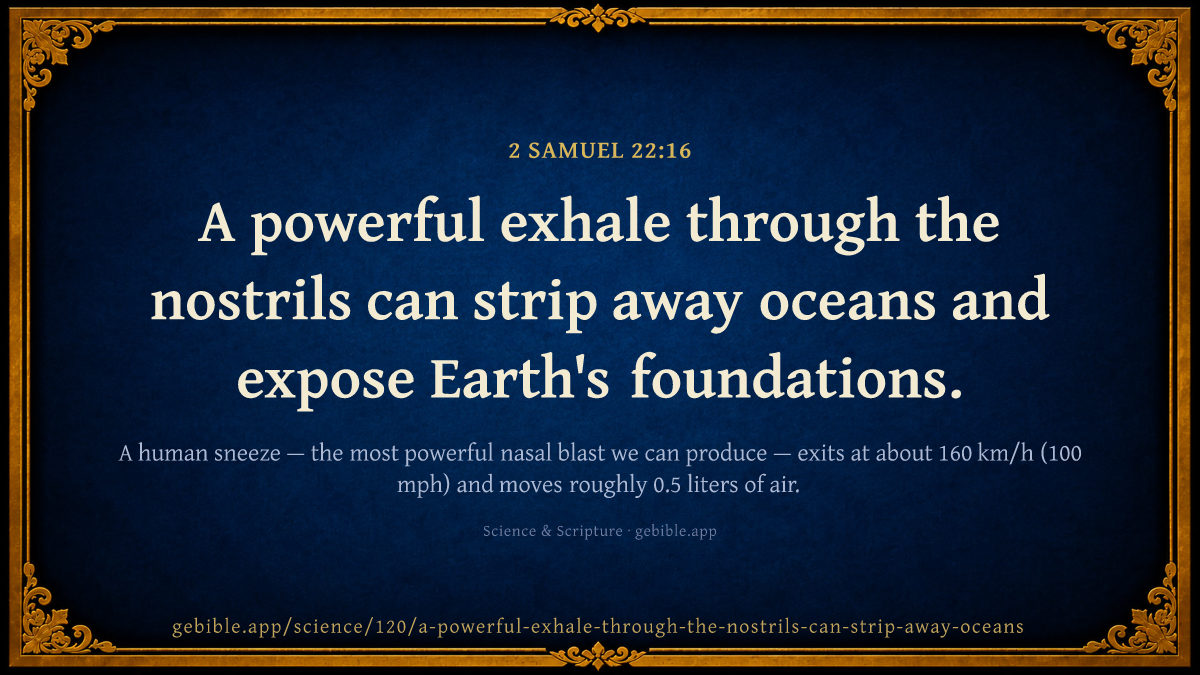 2 SAMUEL 22:16

A powerful exhale through the nostrils can strip away oceans and expose Earth's foundations.

A human sneeze — the most powerful nasal blast we can produce — exits at about 160 km/h (100 mph) and moves roughly 0.5 liters of air.

Science & Scripture · gebible.app

gebible.app/science/120/a-powerful-exhale-through-the-nostrils-can-strip-away-oceans